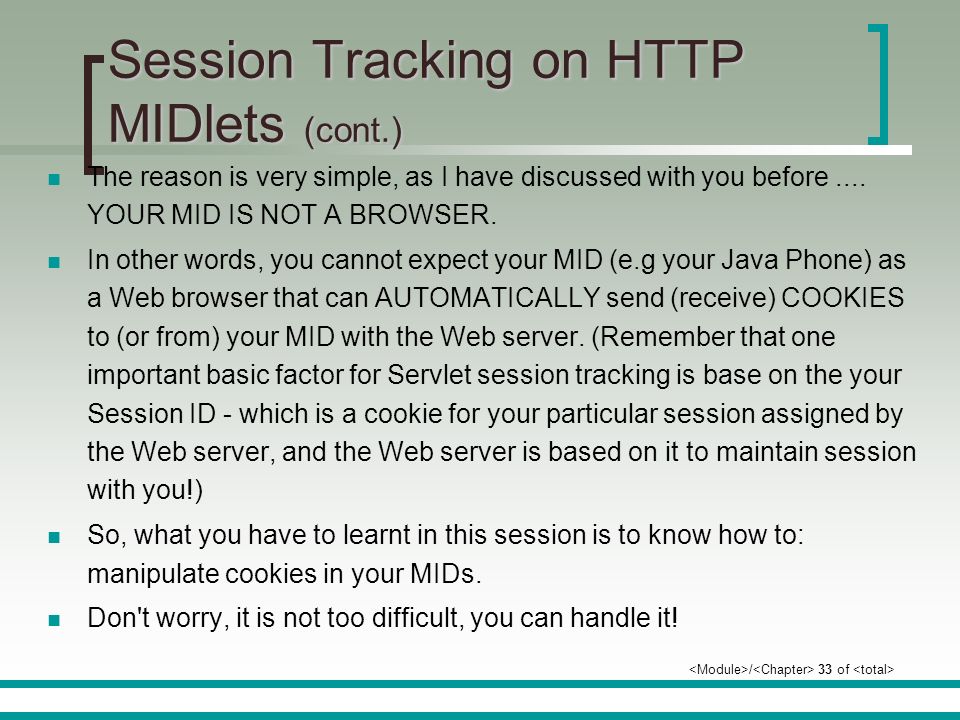 Session Tracking on HTTP MIDlets (cont.)

The reason is very simple, as I have discussed with you before .... YOUR MID IS NOT A BROWSER.

In other words, you cannot expect your MID (e.g your Java Phone) as a Web browser that can AUTOMATICALLY send (receive) COOKIES to (or from) your MID with the Web server. (Remember that one important basic factor for Servlet session tracking is base on the your Session ID - which is a cookie for your particular session assigned by the Web server, and the Web server is based on it to maintain session with you!)

So, what you have to learnt in this session is to know how to: manipulate cookies in your MIDs.

Don't worry, it is not too difficult, you can handle it!

<Module>/<Chapter> 33 of <total>